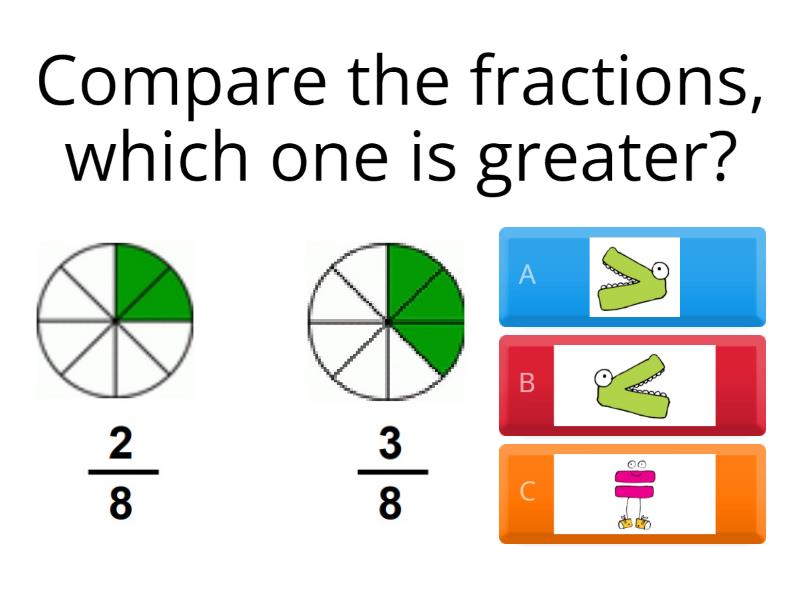 Compare the fractions, which one is greater?

$\frac{2}{8}$

$\frac{3}{8}$

A

B

C